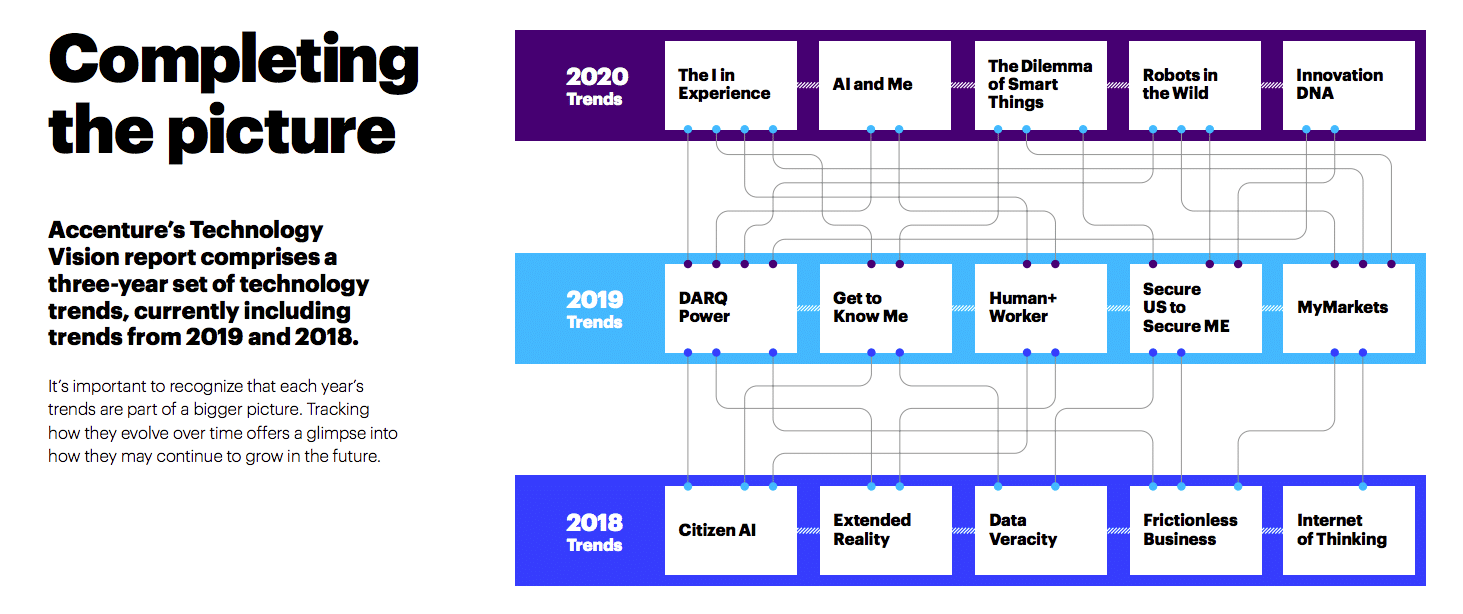 Completing the picture

Accenture's Technology Vision report comprises a three-year set of technology trends, currently including trends from 2019 and 2018.

It's important to recognize that each year's trends are part of a bigger picture. Tracking how they evolve over time offers a glimpse into how they may continue to grow in the future.

2020 Trends

The I in Experience

AI and Me

The Dilemma of Smart Things

Robots in the Wild

Innovation DNA

2019 Trends

DARQ Power

Get to Know Me

Human+ Worker

Secure US to Secure ME

MyMarkets

2018 Trends

Citizen AI

Extended Reality

Data Veracity

Frictionless Business

Internet of Thinking